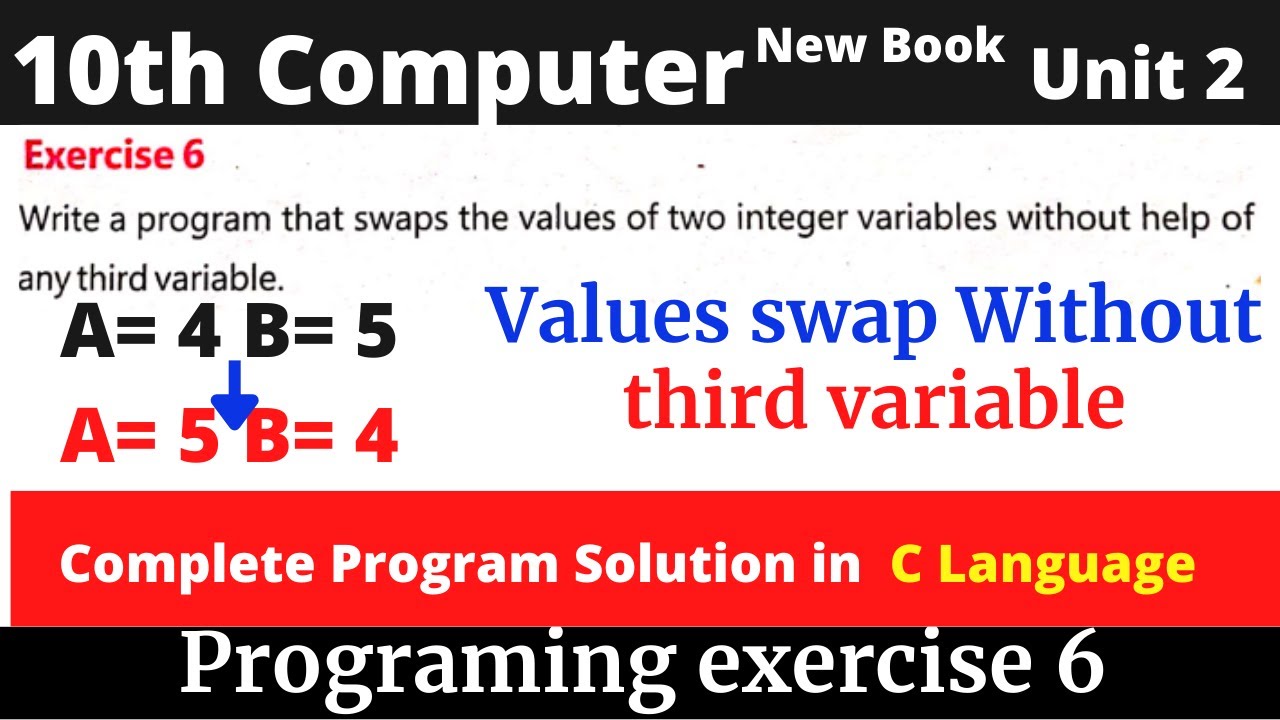 10th Computer New Book Unit 2

Exercise 6

Write a program that swaps the values of two integer variables without help of any third variable.

A= 4 B= 5

A= 5 B= 4

Values swap Without third variable

Complete Program Solution in C Language

Programing exercise 6